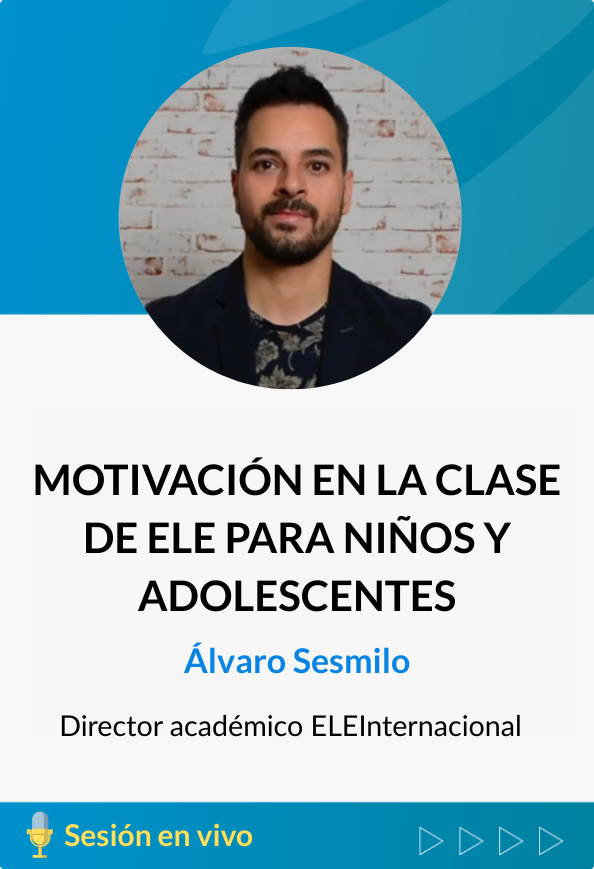 MOTIVACIÓN EN LA CLASE DE ELE PARA NIÑOS Y ADOLESCENTES

Álvaro Sesmilo

Director académico ELEInternacional

Sesión en vivo